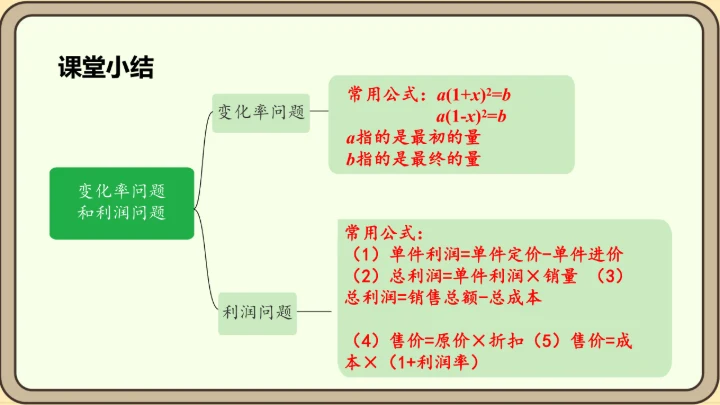 课堂小结

变化率问题和利润问题

变化率问题

常用公式：$a(1+x)^2=b$
$a(1-x)^2=b$
$a$指的是最初的量
$b$指的是最终的量

利润问题

常用公式：
（1）单件利润=单件定价-单件进价
（2）总利润=单件利润×销量 （3）总利润=销售总额-总成本

（4）售价=原价×折扣（5）售价=成本×（1+利润率）